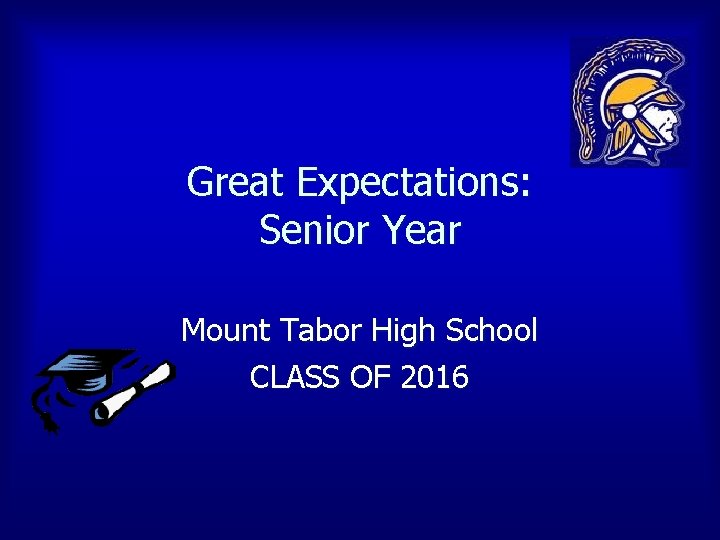 Great Expectations: Senior Year

Mount Tabor High School
CLASS OF 2016